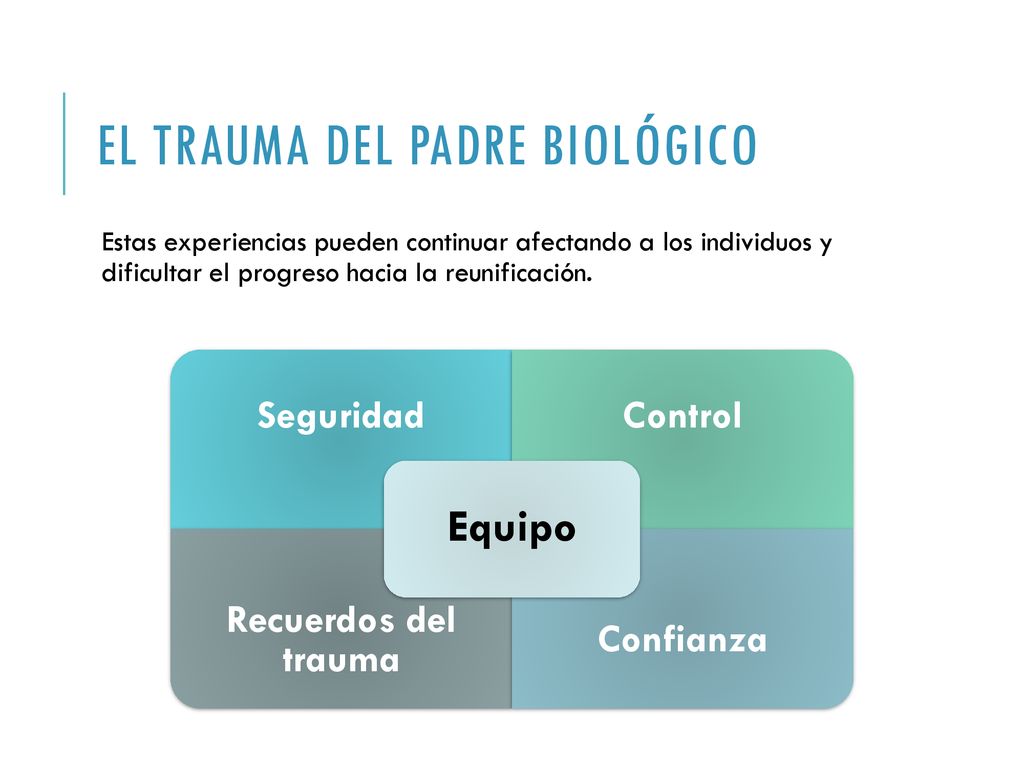 EL TRAUMA DEL PADRE BIOLÓGICO

Estas experiencias pueden continuar afectando a los individuos y dificultar el progreso hacia la reunificación.

Seguridad

Control

Equipo

Recuerdos del trauma

Confianza